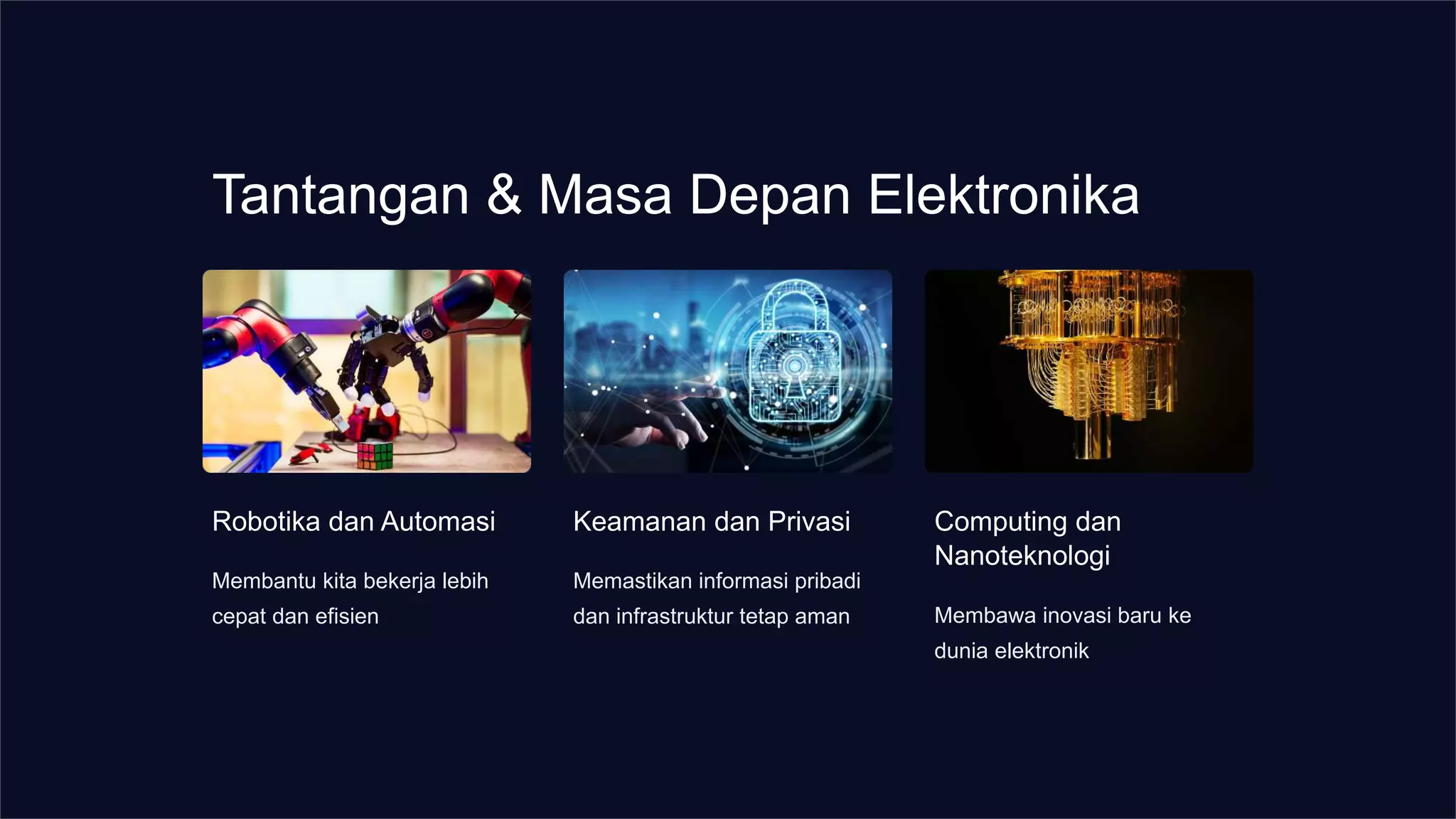 Tantangan & Masa Depan Elektronika

Robotika dan Automasi

Membantu kita bekerja lebih cepat dan efisien

Keamanan dan Privasi

Memastikan informasi pribadi dan infrastruktur tetap aman

Computing dan Nanoteknologi

Membawa inovasi baru ke dunia elektronik